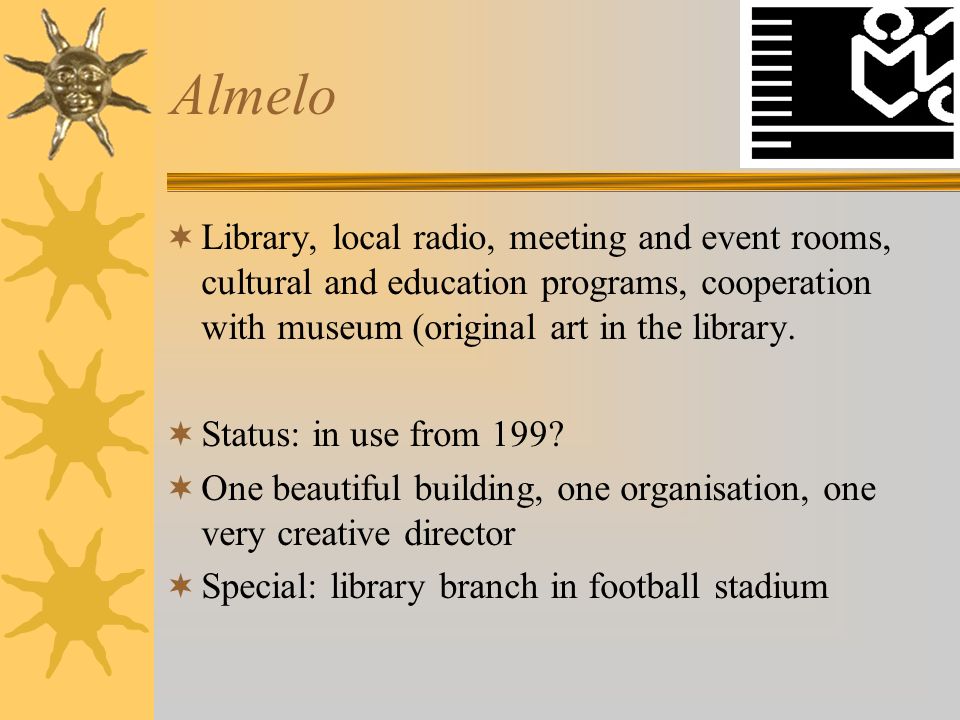 Almelo

Library, local radio, meeting and event rooms, cultural and education programs, cooperation with museum (original art in the library.

Status: in use from 199?

One beautiful building, one organisation, one very creative director

Special: library branch in football stadium